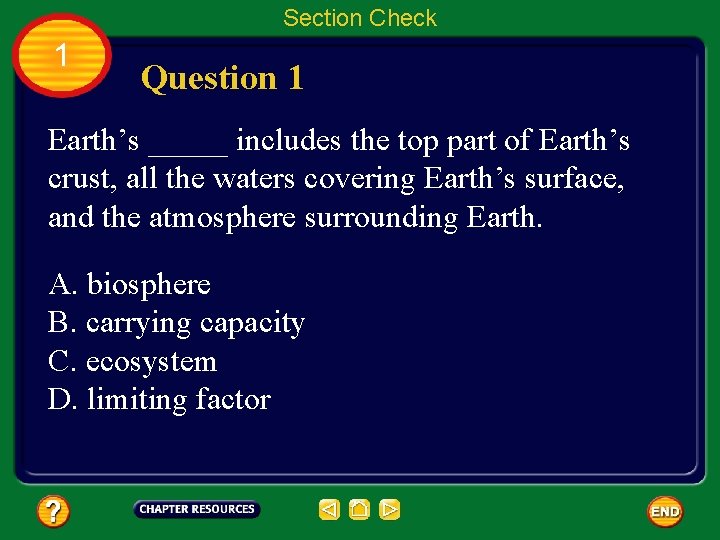 Section Check

1

Question 1

Earth’s _____ includes the top part of Earth’s crust, all the waters covering Earth’s surface, and the atmosphere surrounding Earth.

A. biosphere
B. carrying capacity
C. ecosystem
D. limiting factor

?

CHAPTER RESOURCES

END